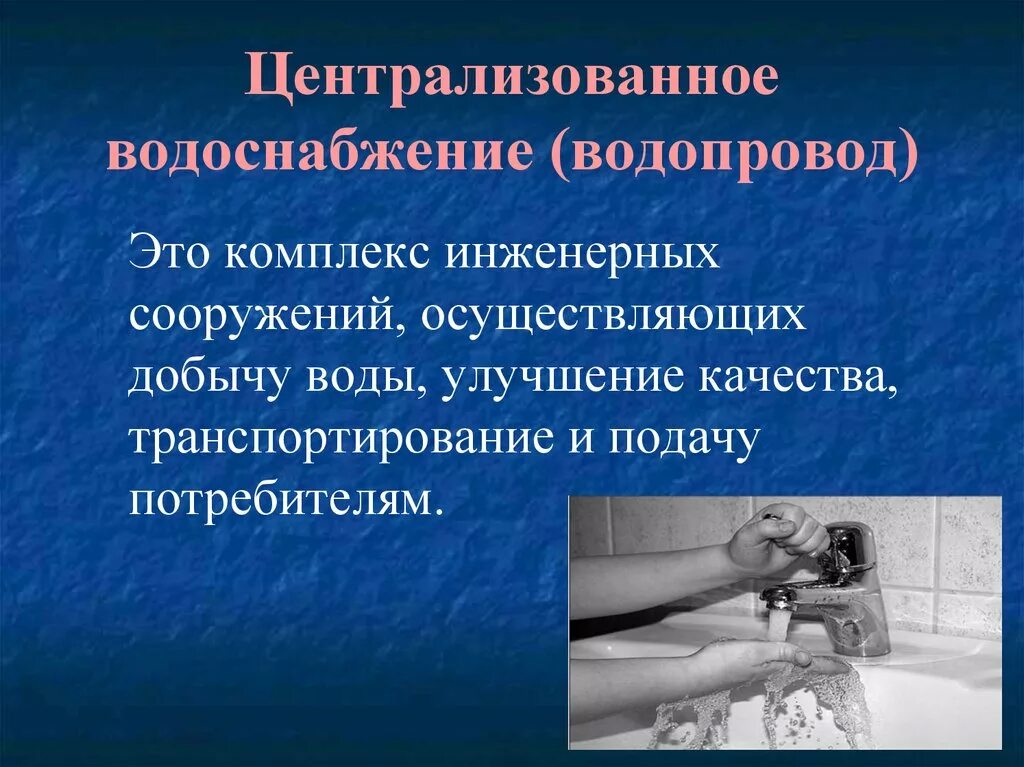 Централизованное водоснабжение (водопровод)

Это комплекс инженерных сооружений, осуществляющих добычу воды, улучшение качества, транспортирование и подачу потребителям.